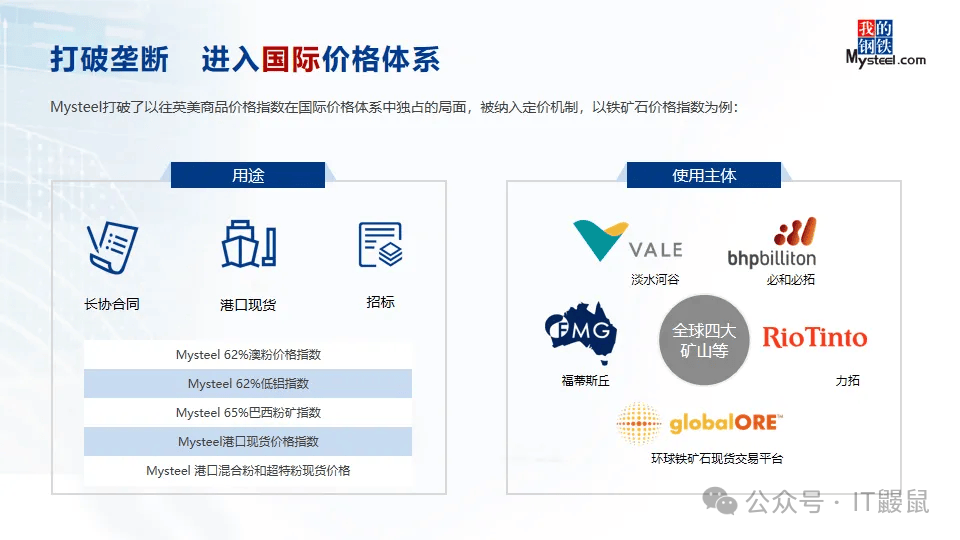 打破垄断　进入国际价格体系

我的钢铁 Mysteel.com

Mysteel打破了以往英美商品价格指数在国际价格体系中独占的局面，被纳入定价机制，以铁矿石价格指数为例：

用途

长协合同

港口现货

招标

Mysteel 62%澳粉价格指数

Mysteel 62%低铝指数

Mysteel 65%巴西粉矿指数

Mysteel港口现货价格指数

Mysteel 港口混合粉和超特粉现货价格

使用主体

VALE
淡水河谷

bhpbilliton
必和必拓

FMG
福蒂斯丘

全球四大矿山等

RioTinto
力拓

globalORE
环球铁矿石现货交易平台

公众号 · IT鼹鼠